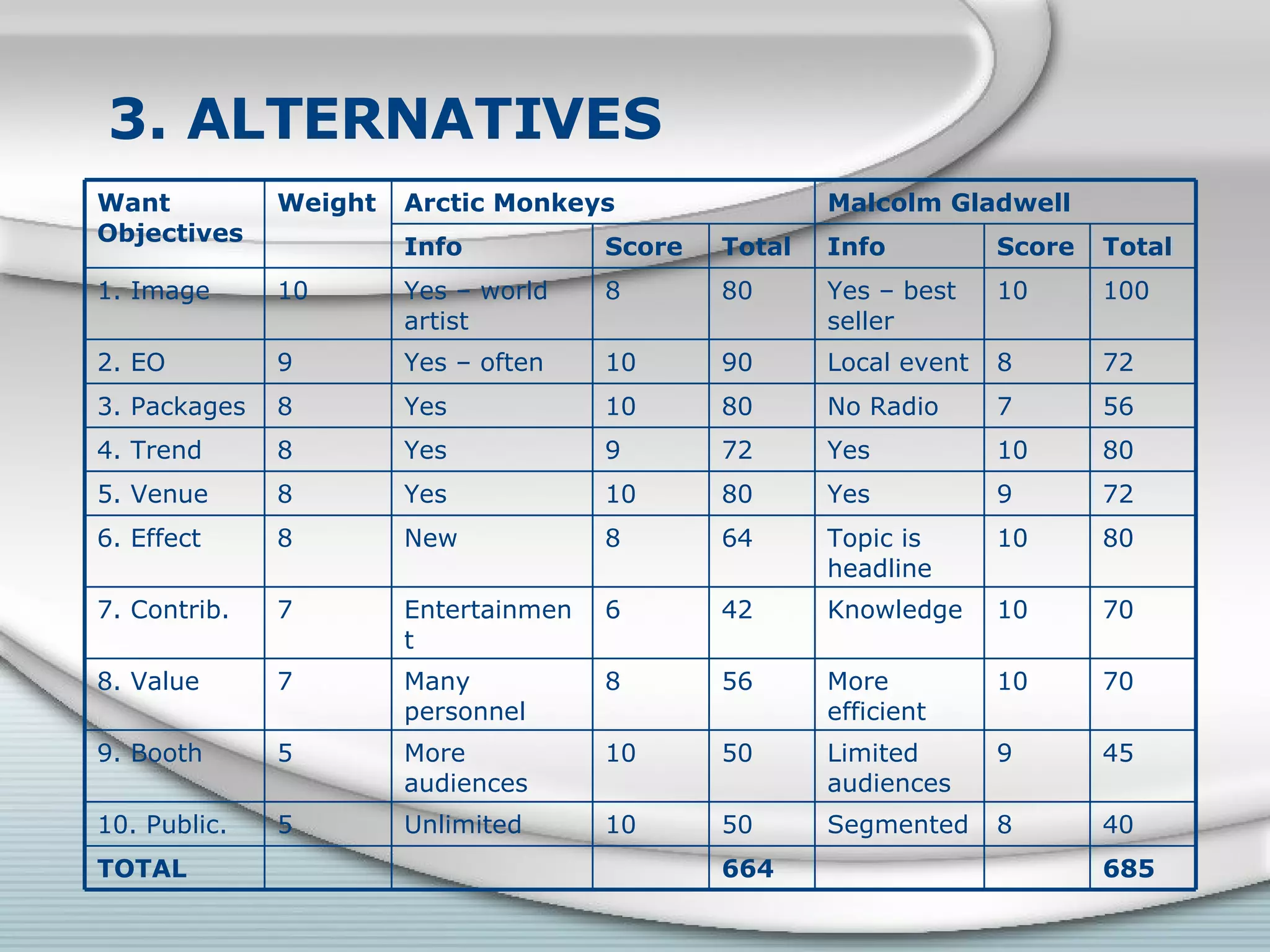 3. ALTERNATIVES

| Want Objectives | Weight | Arctic Monkeys | | | Malcolm Gladwell | | |
|---|---|---|---|---|---|---|---|
| | | Info | Score | Total | Info | Score | Total |
| 1. Image | 10 | Yes – world artist | 8 | 80 | Yes – best seller | 10 | 100 |
| 2. EO | 9 | Yes – often | 10 | 90 | Local event | 8 | 72 |
| 3. Packages | 8 | Yes | 10 | 80 | No Radio | 7 | 56 |
| 4. Trend | 8 | Yes | 9 | 72 | Yes | 10 | 80 |
| 5. Venue | 8 | Yes | 10 | 80 | Yes | 9 | 72 |
| 6. Effect | 8 | New | 8 | 64 | Topic is headline | 10 | 80 |
| 7. Contrib. | 7 | Entertainmen t | 6 | 42 | Knowledge | 10 | 70 |
| 8. Value | 7 | Many personnel | 8 | 56 | More efficient | 10 | 70 |
| 9. Booth | 5 | More audiences | 10 | 50 | Limited audiences | 9 | 45 |
| 10. Public. | 5 | Unlimited | 10 | 50 | Segmented | 8 | 40 |
| TOTAL | | | | 664 | | | 685 |